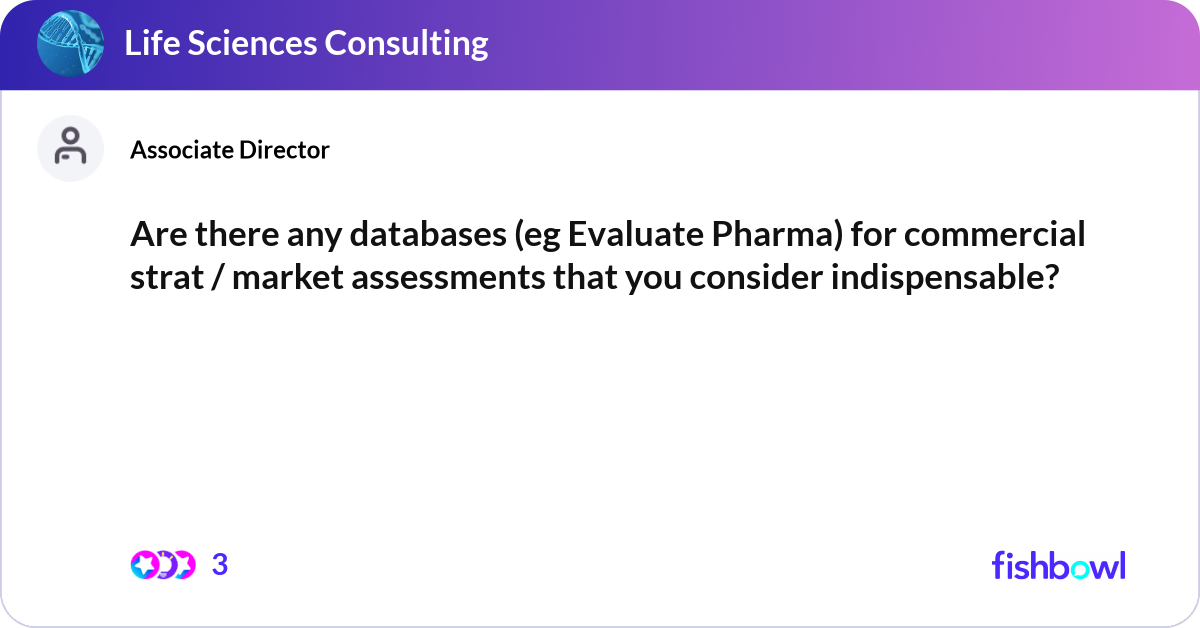 Life Sciences Consulting

Associate Director

Are there any databases (eg Evaluate Pharma) for commercial strat / market assessments that you consider indispensable?

3

fishbowl